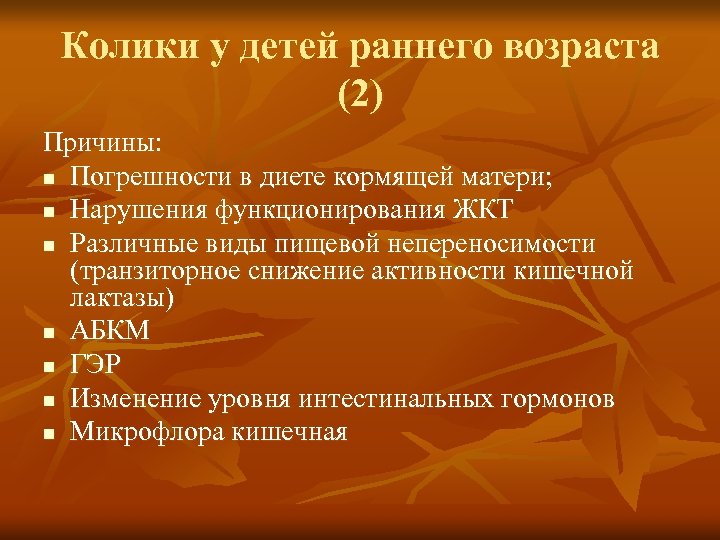 Колики у детей раннего возраста (2)

Причины:

- Погрешности в диете кормящей матери;
- Нарушения функционирования ЖКТ
- Различные виды пищевой непереносимости (транзиторное снижение активности кишечной лактазы)
- АБКМ
- ГЭР
- Изменение уровня интестинальных гормонов
- Микрофлора кишечная